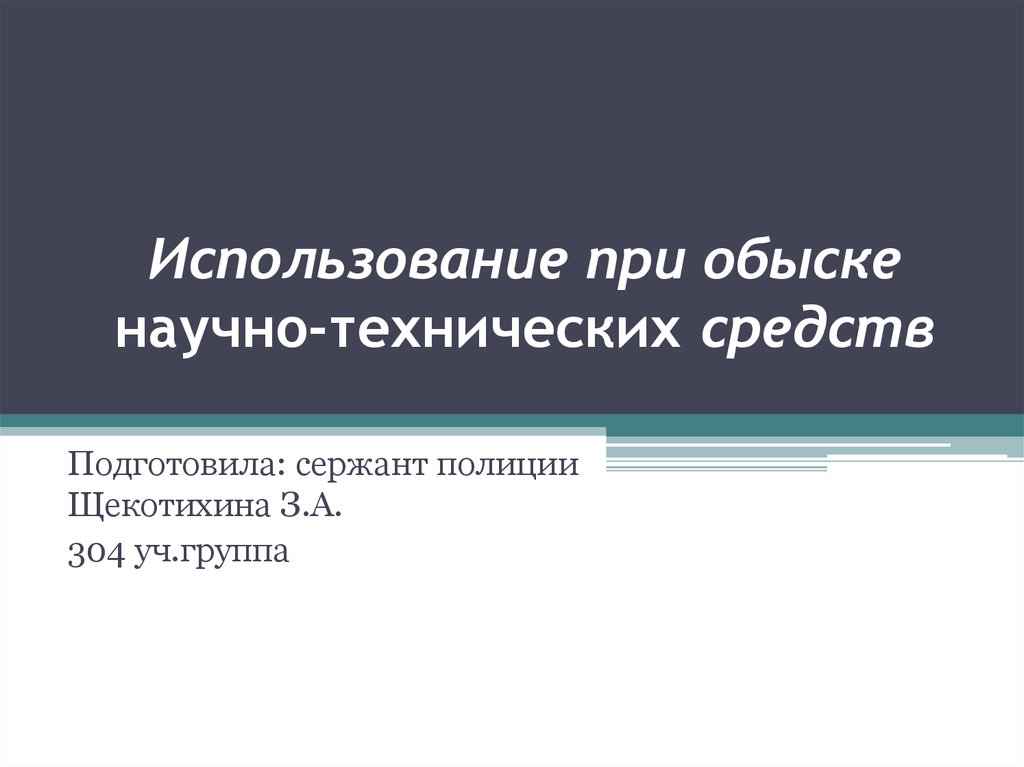 Использование при обыске научно-технических средств

Подготовила: сержант полиции Щекотихина З.А.

304 уч.группа